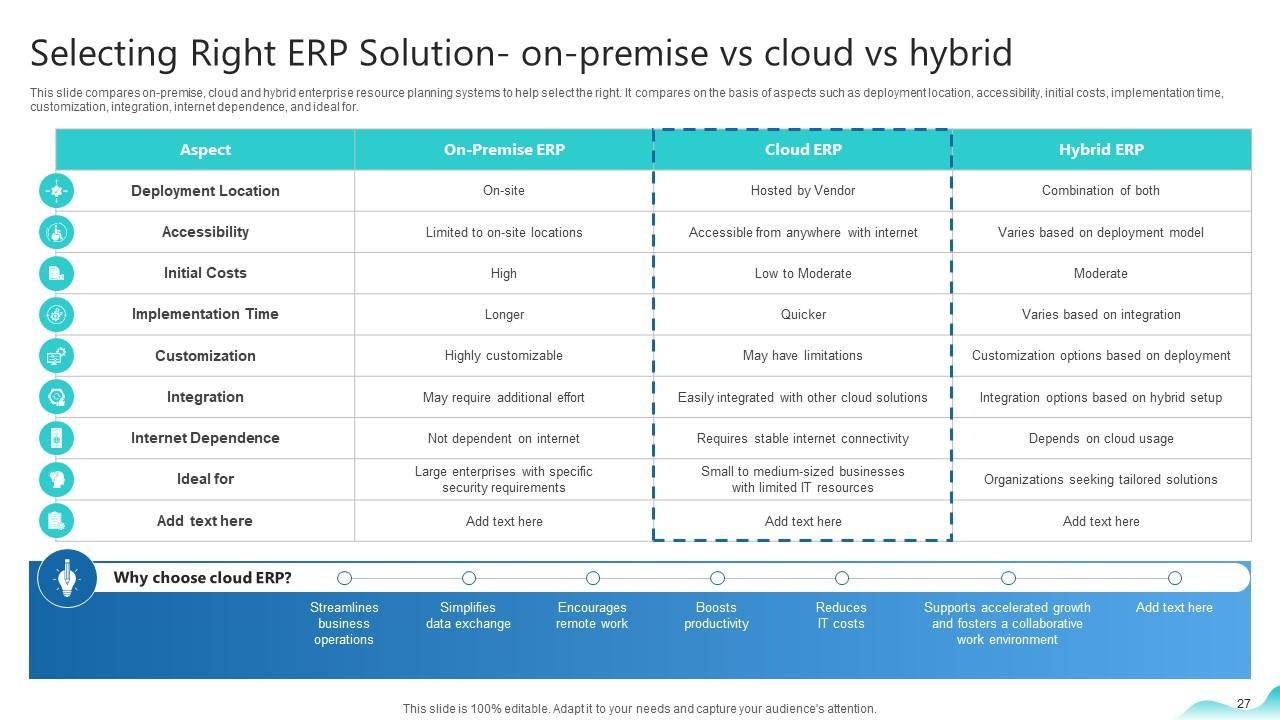 Selecting Right ERP Solution- on-premise vs cloud vs hybrid

This slide compares on-premise, cloud and hybrid enterprise resource planning systems to help select the right. It compares on the basis of aspects such as deployment location, accessibility, initial costs, implementation time, customization, integration, internet dependence, and ideal for.

| Aspect | On-Premise ERP | Cloud ERP | Hybrid ERP |
|---|---|---|---|
| Deployment Location | On-site | Hosted by Vendor | Combination of both |
| Accessibility | Limited to on-site locations | Accessible from anywhere with internet | Varies based on deployment model |
| Initial Costs | High | Low to Moderate | Moderate |
| Implementation Time | Longer | Quicker | Varies based on integration |
| Customization | Highly customizable | May have limitations | Customization options based on deployment |
| Integration | May require additional effort | Easily integrated with other cloud solutions | Integration options based on hybrid setup |
| Internet Dependence | Not dependent on internet | Requires stable internet connectivity | Depends on cloud usage |
| Ideal for | Large enterprises with specific security requirements | Small to medium-sized businesses with limited IT resources | Organizations seeking tailored solutions |
| Add text here | Add text here | Add text here | Add text here |

Why choose cloud ERP?

Streamlines business operations

Simplifies data exchange

Encourages remote work

Boosts productivity

Reduces IT costs

Supports accelerated growth and fosters a collaborative work environment

Add text here

This slide is 100% editable. Adapt it to your needs and capture your audience's attention.

27